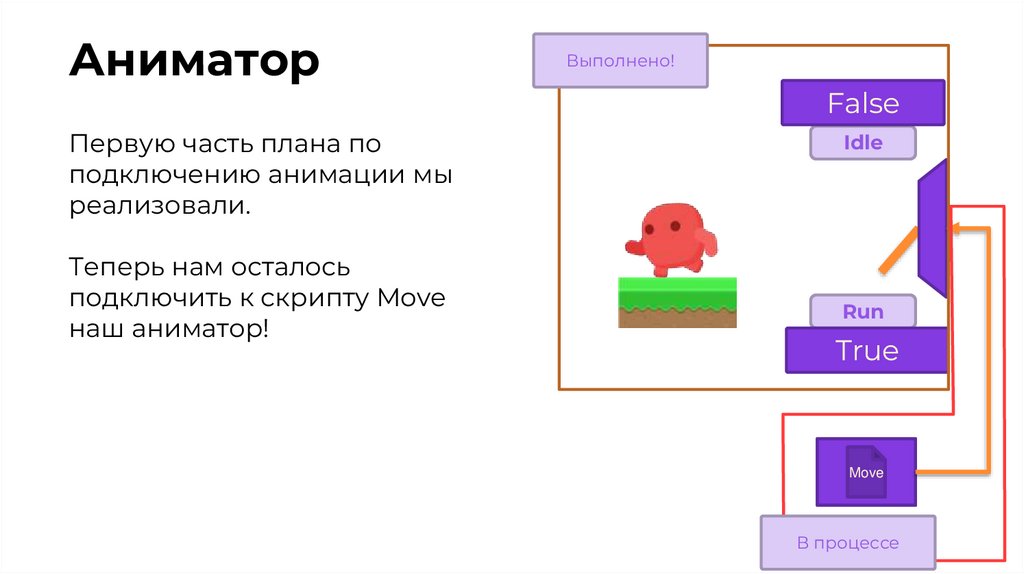 Аниматор

Первую часть плана по подключению анимации мы реализовали.

Теперь нам осталось подключить к скрипту Move наш аниматор!

Выполнено!

False

Idle

Run

True

Move

В процессе